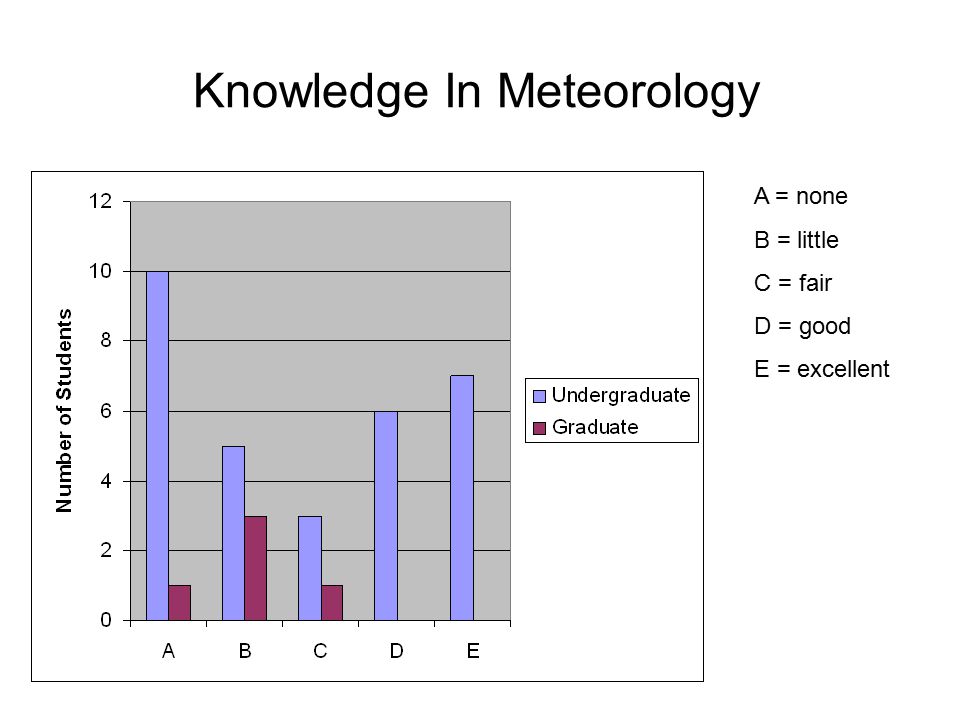 Knowledge In Meteorology

Number of Students

12
10
8
6
4
2
0

A B C D E

Undergraduate
Graduate

A = none
B = little
C = fair
D = good
E = excellent